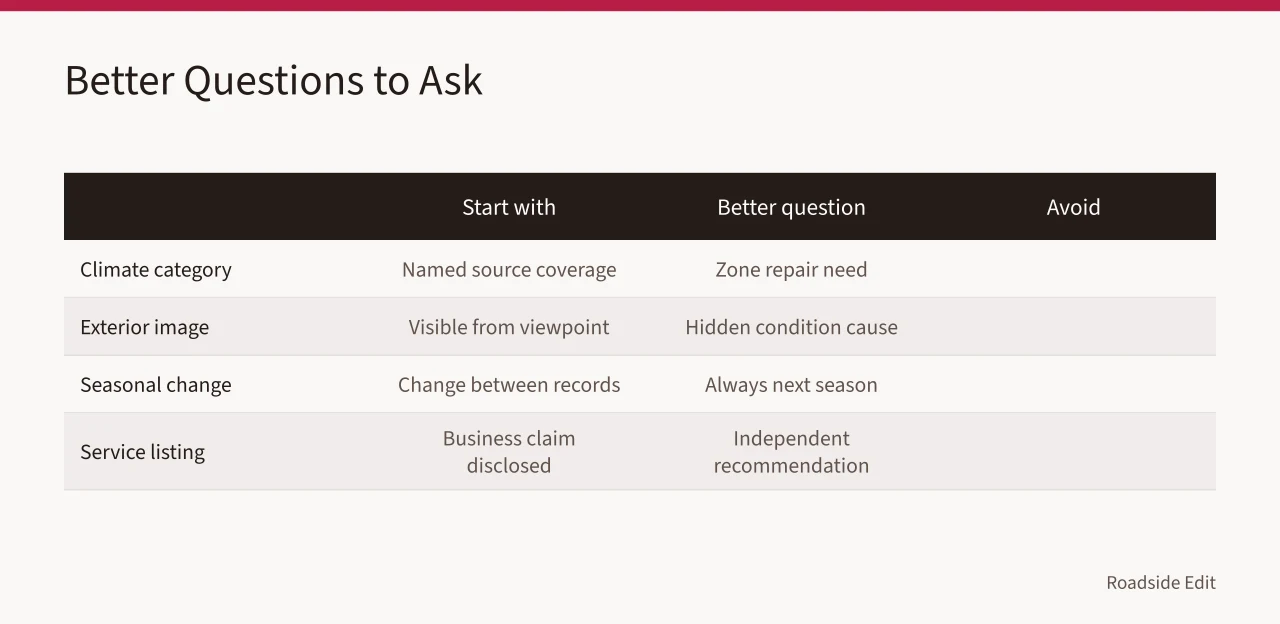 Better Questions to Ask

| | Start with | Better question | Avoid |
|---|---|---|---|
| Climate category | Named source coverage | Zone repair need | |
| Exterior image | Visible from viewpoint | Hidden condition cause | |
| Seasonal change | Change between records | Always next season | |
| Service listing | Business claim disclosed | Independent recommendation | |

Roadside Edit